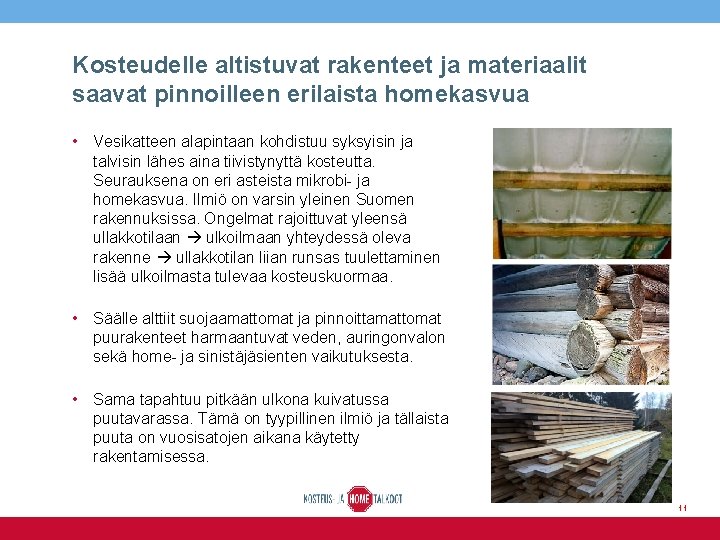 Kosteudelle altistuvat rakenteet ja materiaalit saavat pinnoilleen erilaista homekasvua

• Vesikatteen alapintaan kohdistuu syksyisin ja talvisin lähes aina tiivistynyttä kosteutta. Seurauksena on eri asteista mikrobi- ja homekasvua. Ilmiö on varsin yleinen Suomen rakennuksissa. Ongelmat rajoittuvat yleensä ullakkotilaan → ulkoilmaan yhteydessä oleva rakenne → ullakkotilan liian runsas tuulettaminen lisää ulkoilmasta tulevaa kosteuskuormaa.

• Säälle alttiit suojaamattomat ja pinnoittamattomat puurakenteet harmaantuvat veden, auringonvalon sekä home- ja sinistäjäsienten vaikutuksesta.

• Sama tapahtuu pitkään ulkona kuivatussa puutavarassa. Tämä on tyypillinen ilmiö ja tällaista puuta on vuosisatojen aikana käytetty rakentamisessa.

KOSTEUS- JA HOME TALKOOT

11